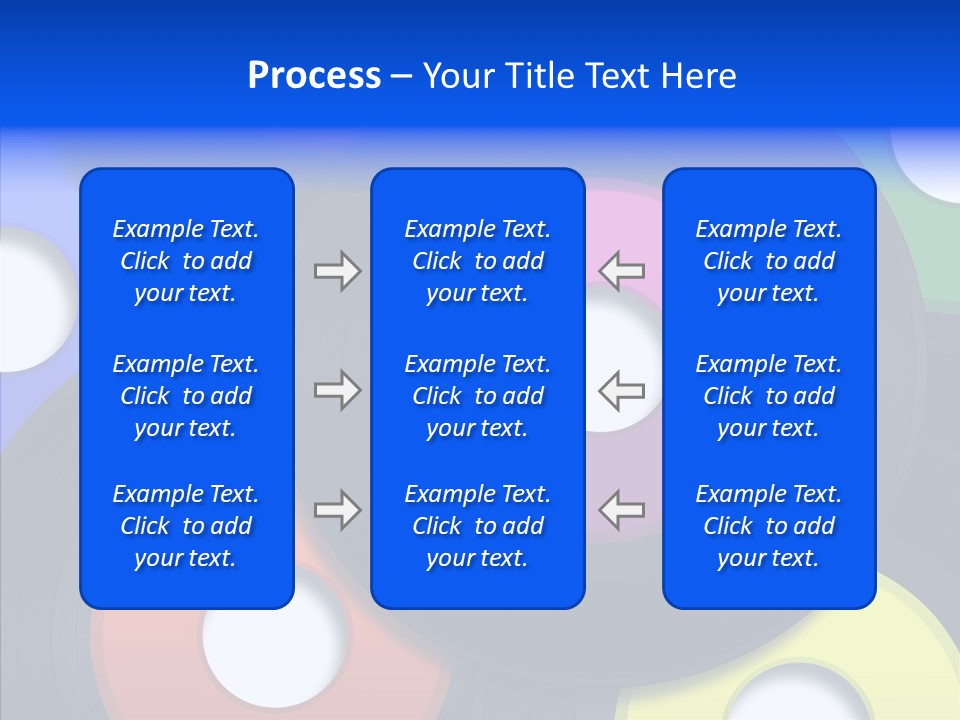 Process – Your Title Text Here

Example Text. Click to add your text.

Example Text. Click to add your text.

Example Text. Click to add your text.

Example Text. Click to add your text.

Example Text. Click to add your text.

Example Text. Click to add your text.

Example Text. Click to add your text.

Example Text. Click to add your text.

Example Text. Click to add your text.